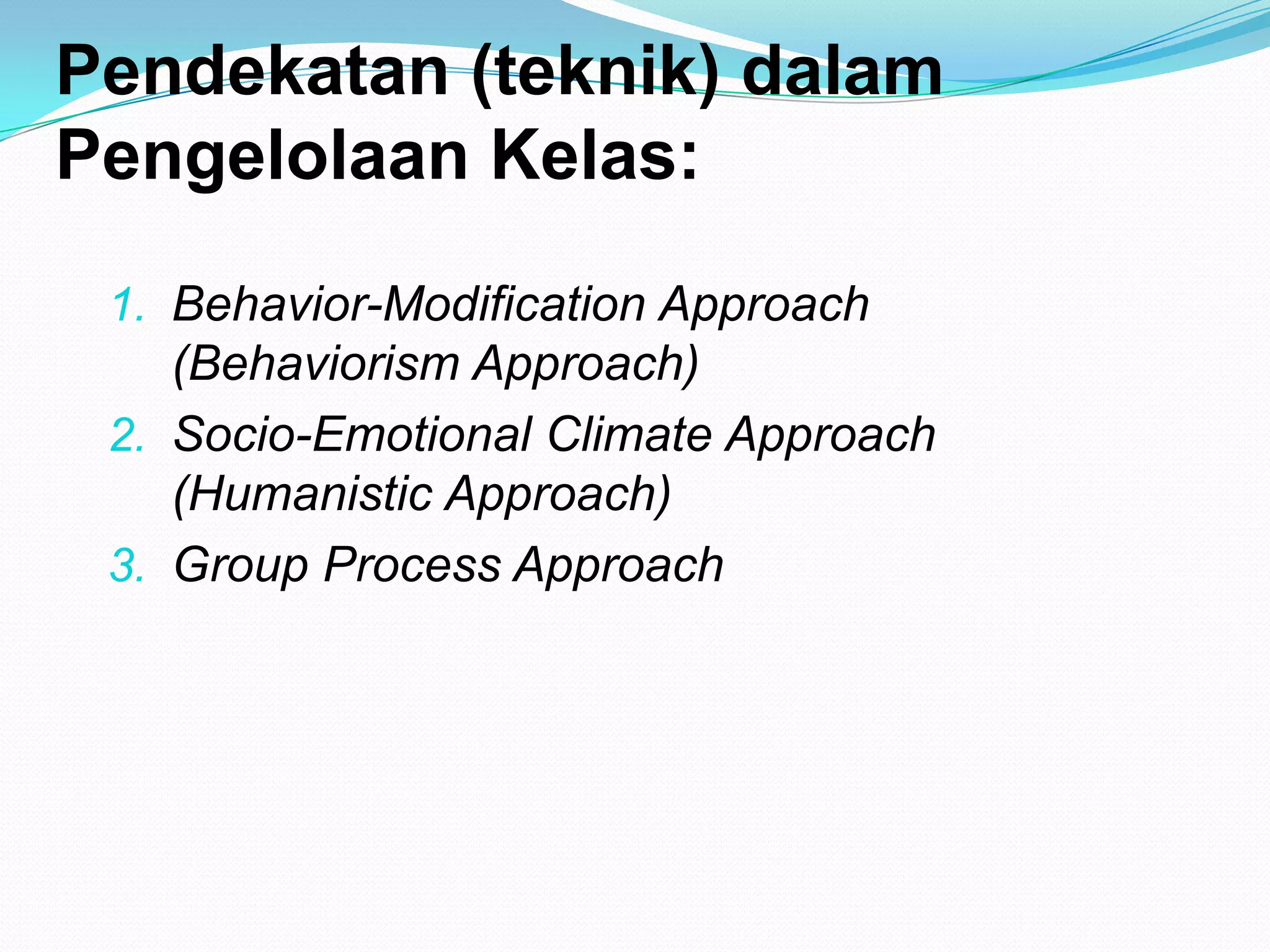 Pendekatan (teknik) dalam Pengelolaan Kelas:

1. Behavior-Modification Approach (Behaviorism Approach)
2. Socio-Emotional Climate Approach (Humanistic Approach)
3. Group Process Approach